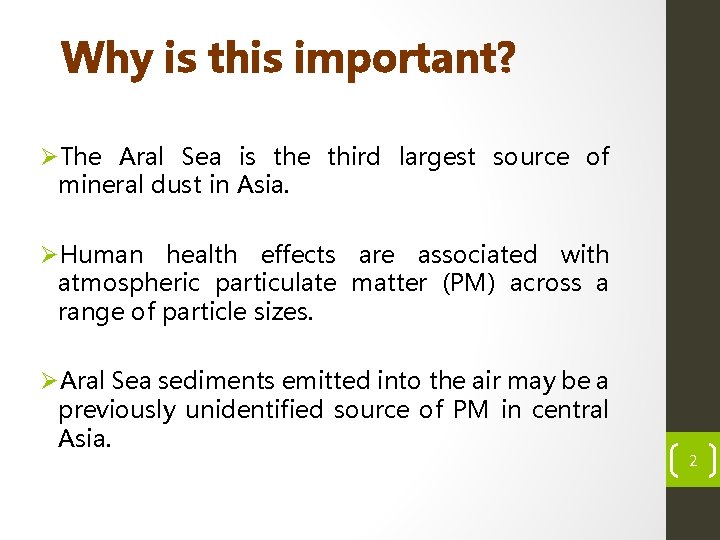 Why is this important?

➢The Aral Sea is the third largest source of mineral dust in Asia.

➢Human health effects are associated with atmospheric particulate matter (PM) across a range of particle sizes.

➢Aral Sea sediments emitted into the air may be a previously unidentified source of PM in central Asia.

2